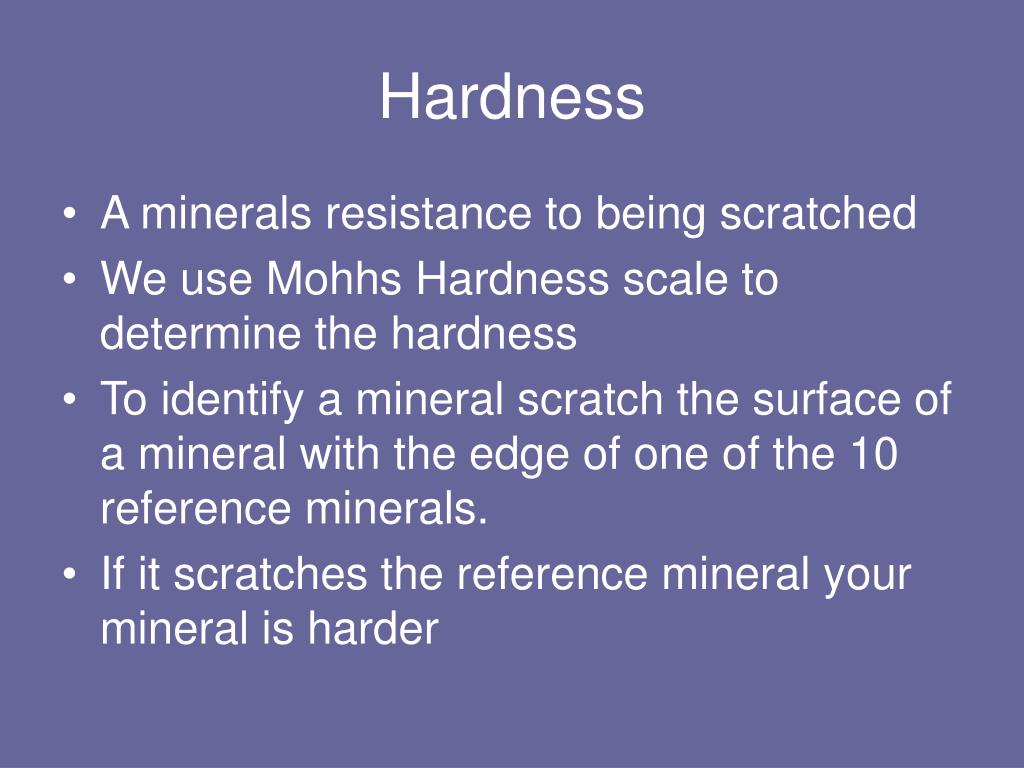 Hardness

• A minerals resistance to being scratched
• We use Mohhs Hardness scale to determine the hardness
• To identify a mineral scratch the surface of a mineral with the edge of one of the 10 reference minerals.
• If it scratches the reference mineral your mineral is harder